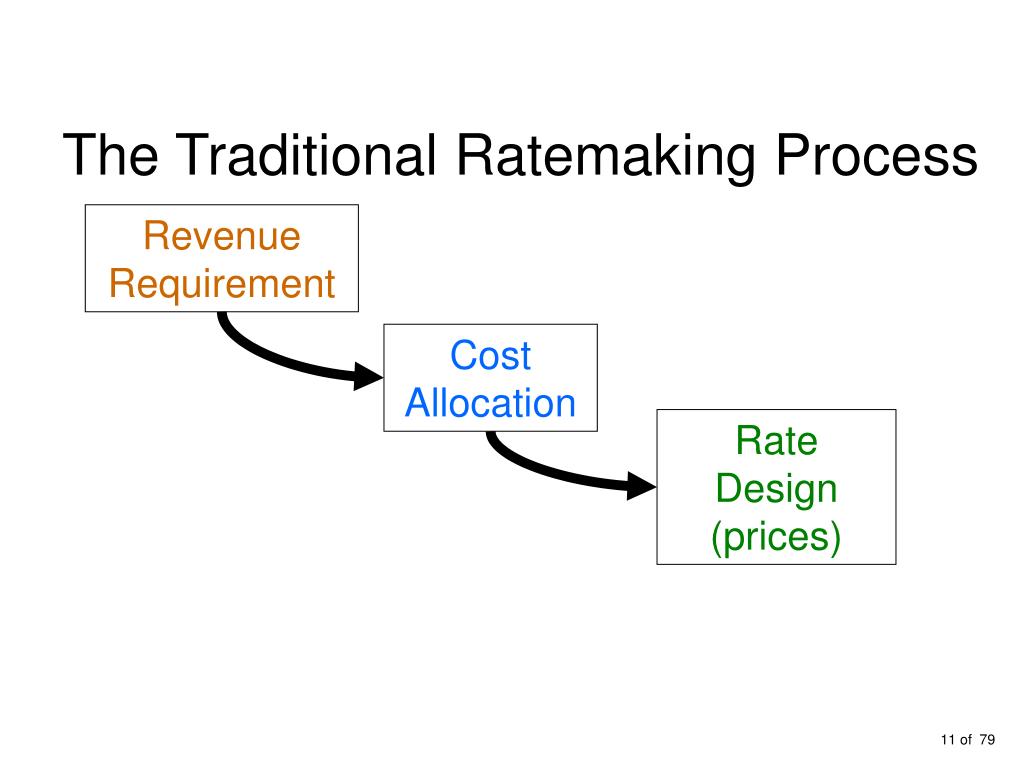 The Traditional Ratemaking Process

Revenue Requirement

Cost Allocation

Rate Design (prices)

11 of 79